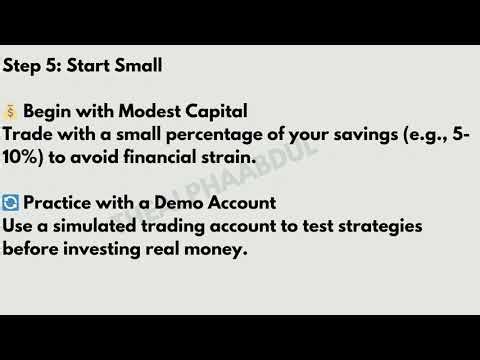 Step 5: Start Small

💰 Begin with Modest Capital
Trade with a small percentage of your savings (e.g., 5-10%) to avoid financial strain.

🔄 Practice with a Demo Account
Use a simulated trading account to test strategies before investing real money.

THEALPHAABDUL